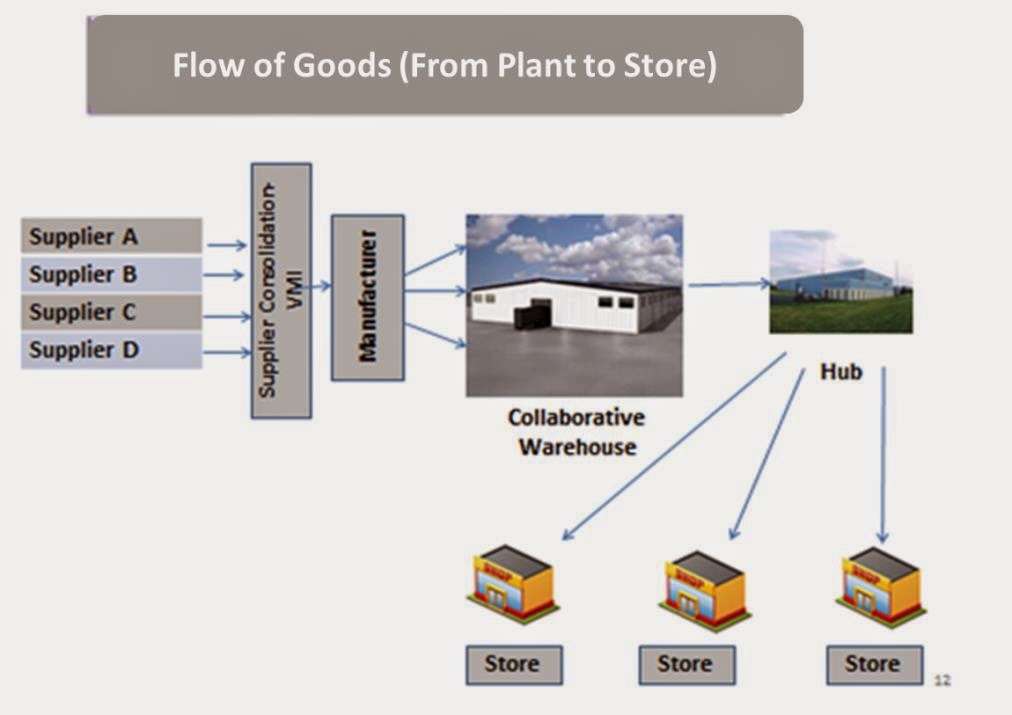 Flow of Goods (From Plant to Store)

Supplier A
Supplier B
Supplier C
Supplier D

Supplier Consolidation-VMI

Manufacturer

Collaborative Warehouse

Hub

SHOP
SHOP
SHOP

Store
Store
Store

12